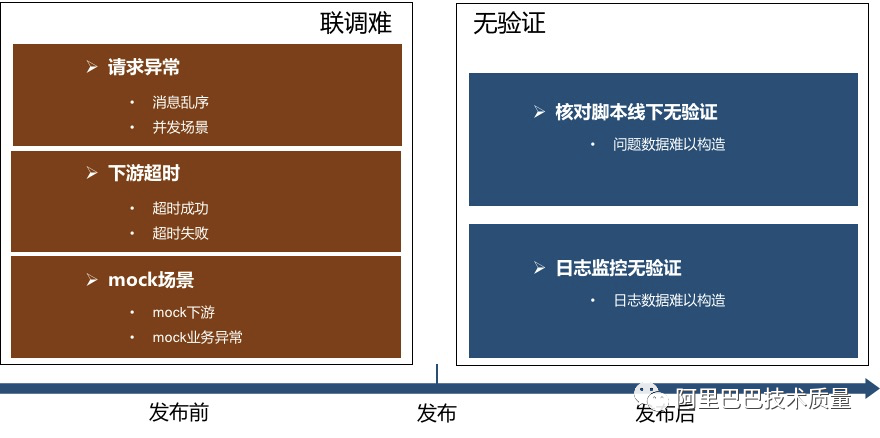 联调难

➢ 请求异常

• 消息乱序
• 并发场景

➢ 下游超时

• 超时成功
• 超时失败

➢ mock场景

• mock下游
• mock业务异常

无验证

➢ 核对脚本线下无验证

• 问题数据难以构造

➢ 日志监控无验证

• 日志数据难以构造

发布前

发布

发布后

阿里巴巴技术质量